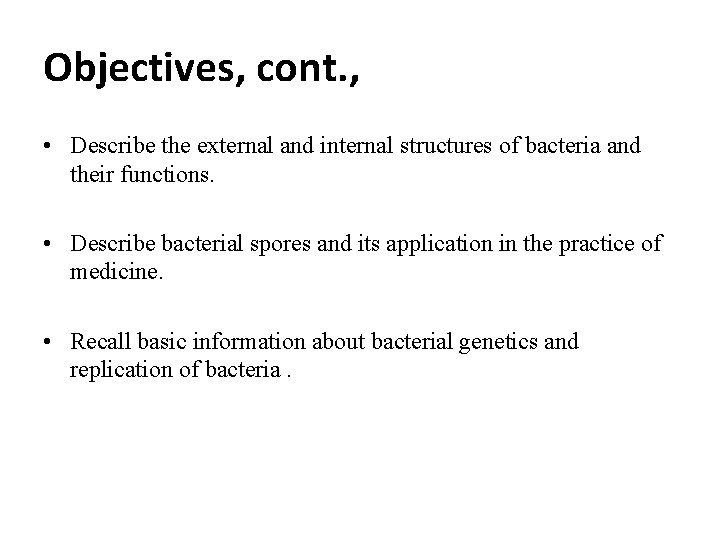 Objectives, cont.,

• Describe the external and internal structures of bacteria and their functions.

• Describe bacterial spores and its application in the practice of medicine.

• Recall basic information about bacterial genetics and replication of bacteria .